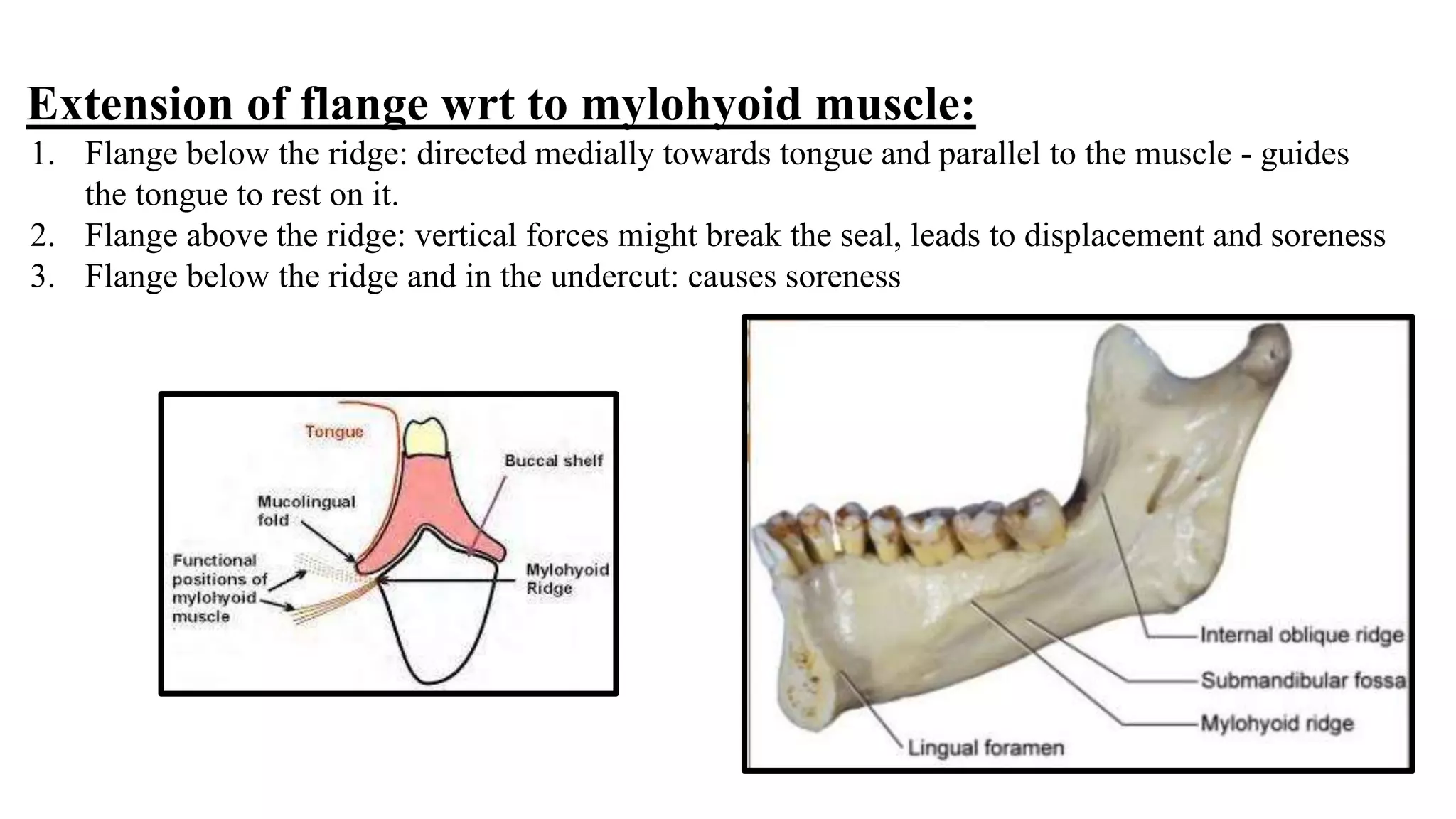 Extension of flange wrt to mylohyoid muscle:

1. Flange below the ridge: directed medially towards tongue and parallel to the muscle - guides the tongue to rest on it.
2. Flange above the ridge: vertical forces might break the seal, leads to displacement and soreness
3. Flange below the ridge and in the undercut: causes soreness

Tongue
Buccal shelf
Mucolingual fold
Functional positions of mylohyoid muscle
Mylohyoid Ridge

Internal oblique ridge
Submandibular fossa
Mylohyoid ridge
Lingual foramen